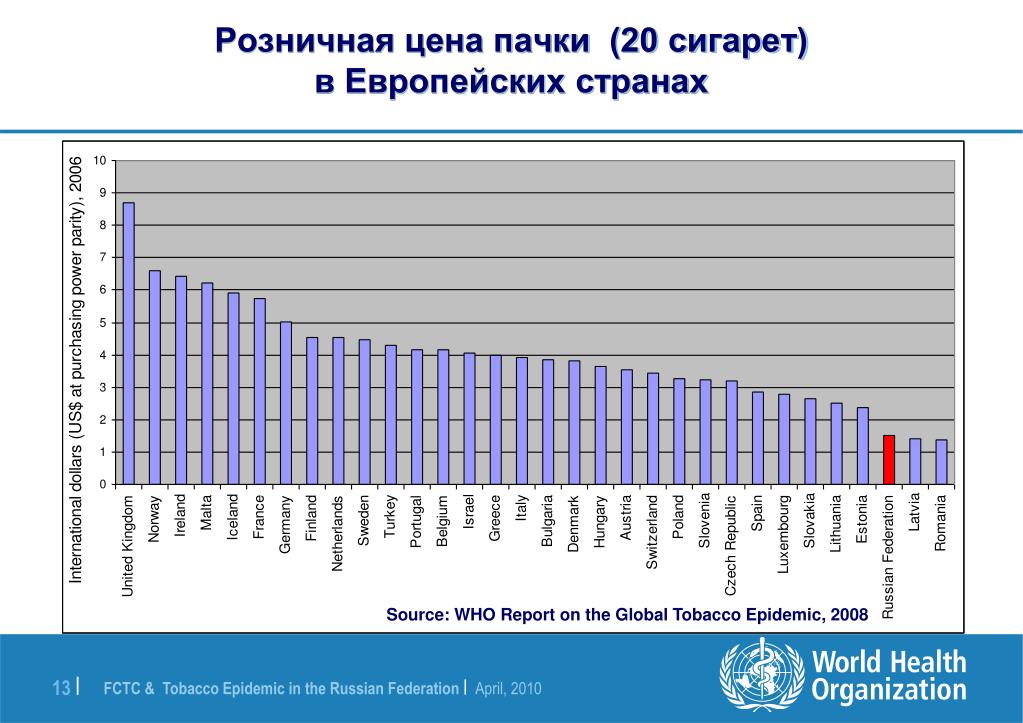 Розничная цена пачки (20 сигарет) в Европейских странах

International dollars (US$ at purchasing power parity), 2006

10
9
8
7
6
5
4
3
2
1
0

United Kingdom
Norway
Ireland
Malta
Iceland
France
Germany
Finland
Netherlands
Sweden
Turkey
Portugal
Belgium
Israel
Greece
Italy
Bulgaria
Denmark
Hungary
Austria
Switzerland
Poland
Slovenia
Czech Republic
Spain
Luxembourg
Slovakia
Lithuania
Estonia
Russian Federation
Latvia
Romania

Source: WHO Report on the Global Tobacco Epidemic, 2008

13 | FCTC & Tobacco Epidemic in the Russian Federation | April, 2010

World Health Organization